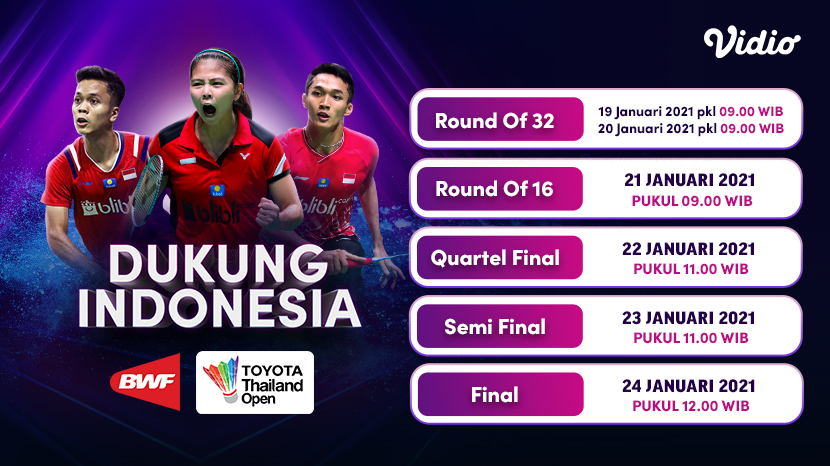 Vidio

blibli
blibli
blibli

DUKUNG INDONESIA

BWF

TOYOTA Thailand Open

Round Of 32
19 Januari 2021 pkl 09.00 WIB
20 Januari 2021 pkl 09.00 WIB

Round Of 16
21 JANUARI 2021
PUKUL 09.00 WIB

Quartel Final
22 JANUARI 2021
PUKUL 11.00 WIB

Semi Final
23 JANUARI 2021
PUKUL 11.00 WIB

Final
24 JANUARI 2021
PUKUL 12.00 WIB